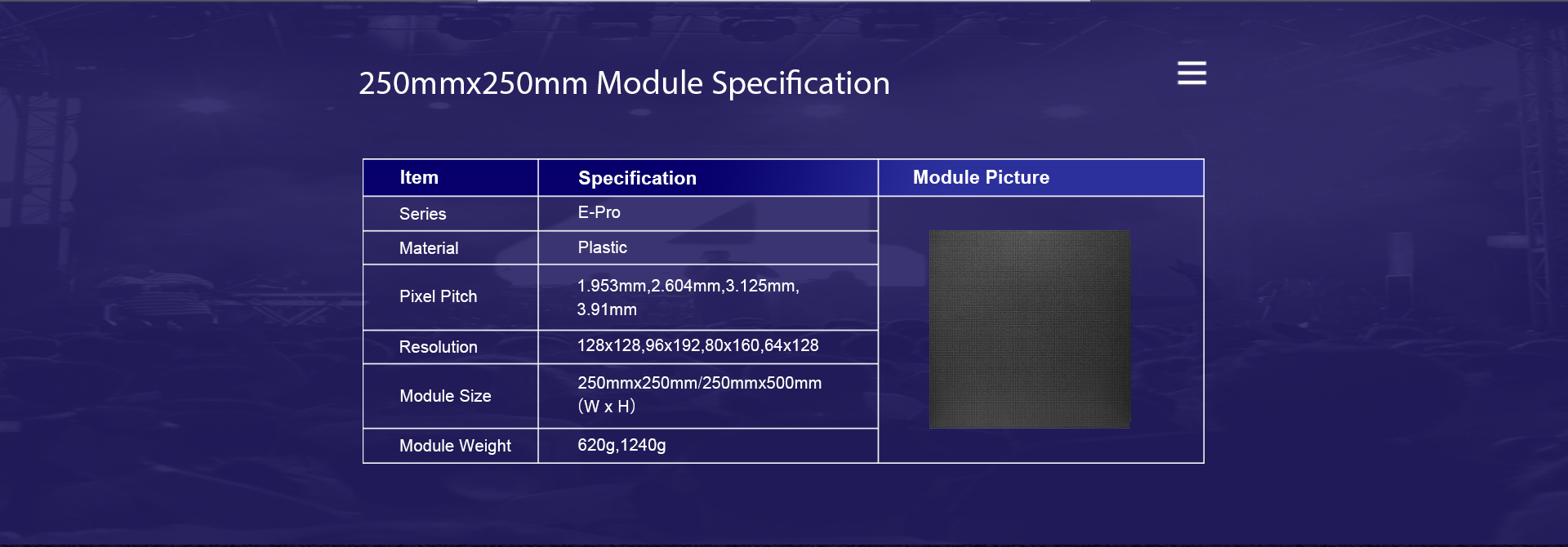 250mmx250mm Module Specification

| Item | Specification | Module Picture |
|---|---|---|
| Series | E-Pro | |
| Material | Plastic | |
| Pixel Pitch | 1.953mm,2.604mm,3.125mm, 3.91mm | |
| Resolution | 128x128,96x192,80x160,64x128 | |
| Module Size | 250mmx250mm/250mmx500mm (W x H) | |
| Module Weight | 620g,1240g | |